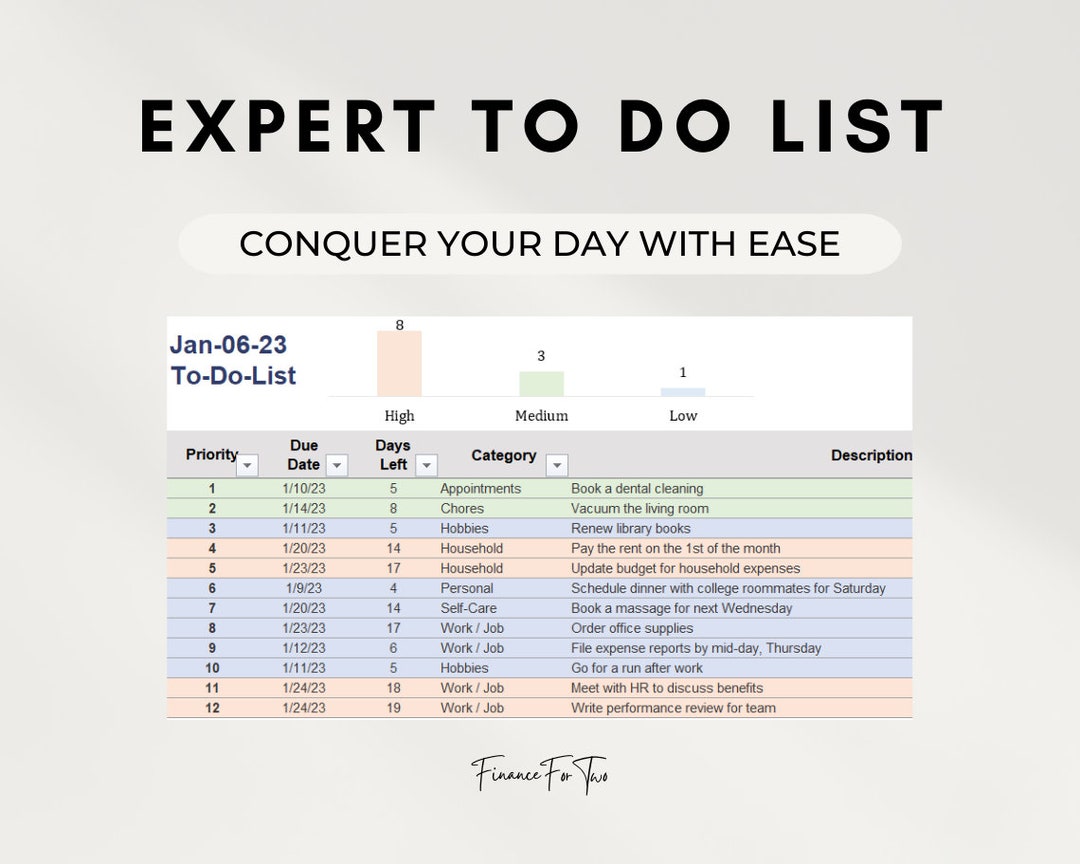 EXPERT TO DO LIST

CONQUER YOUR DAY WITH EASE

Jan-06-23
To-Do-List

8
3
1
High
Medium
Low

| Priority | Due Date | Days Left | Category | Description |
|---|---|---|---|---|
| 1 | 1/10/23 | 5 | Appointments | Book a dental cleaning |
| 2 | 1/14/23 | 8 | Chores | Vacuum the living room |
| 3 | 1/11/23 | 5 | Hobbies | Renew library books |
| 4 | 1/20/23 | 14 | Household | Pay the rent on the 1st of the month |
| 5 | 1/23/23 | 17 | Household | Update budget for household expenses |
| 6 | 1/9/23 | 4 | Personal | Schedule dinner with college roommates for Saturday |
| 7 | 1/20/23 | 14 | Self-Care | Book a massage for next Wednesday |
| 8 | 1/23/23 | 17 | Work / Job | Order office supplies |
| 9 | 1/12/23 | 6 | Work / Job | File expense reports by mid-day, Thursday |
| 10 | 1/11/23 | 5 | Hobbies | Go for a run after work |
| 11 | 1/24/23 | 18 | Work / Job | Meet with HR to discuss benefits |
| 12 | 1/24/23 | 19 | Work / Job | Write performance review for team |

Finance For Two